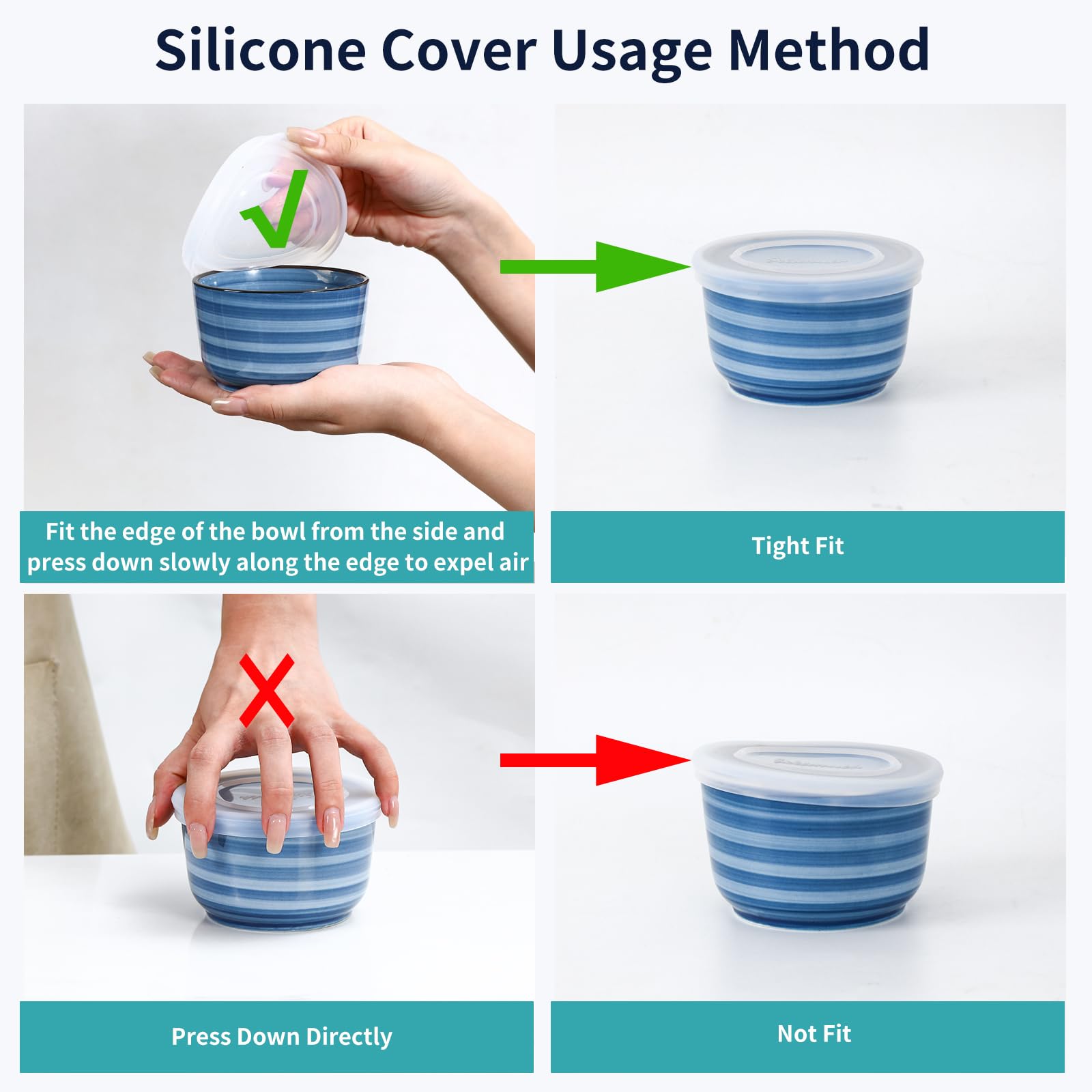 Silicone Cover Usage Method

Fit the edge of the bowl from the side and press down slowly along the edge to expel air

Tight Fit

Press Down Directly

Not Fit